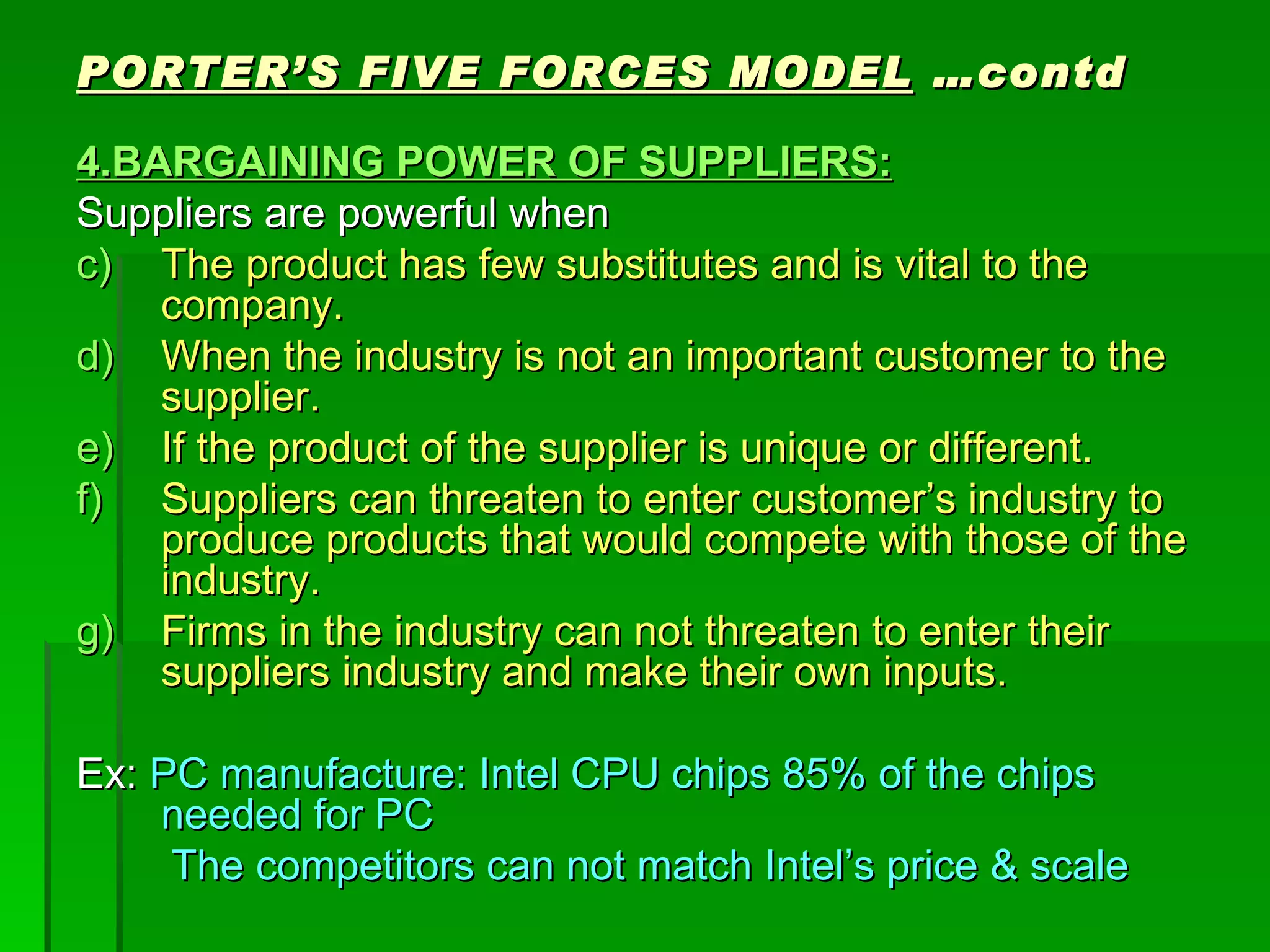 PORTER'S FIVE FORCES MODEL …contd

4.BARGAINING POWER OF SUPPLIERS:

Suppliers are powerful when

c) The product has few substitutes and is vital to the company.

d) When the industry is not an important customer to the supplier.

e) If the product of the supplier is unique or different.

f) Suppliers can threaten to enter customer's industry to produce products that would compete with those of the industry.

g) Firms in the industry can not threaten to enter their suppliers industry and make their own inputs.

Ex: PC manufacture: Intel CPU chips 85% of the chips needed for PC

The competitors can not match Intel's price & scale